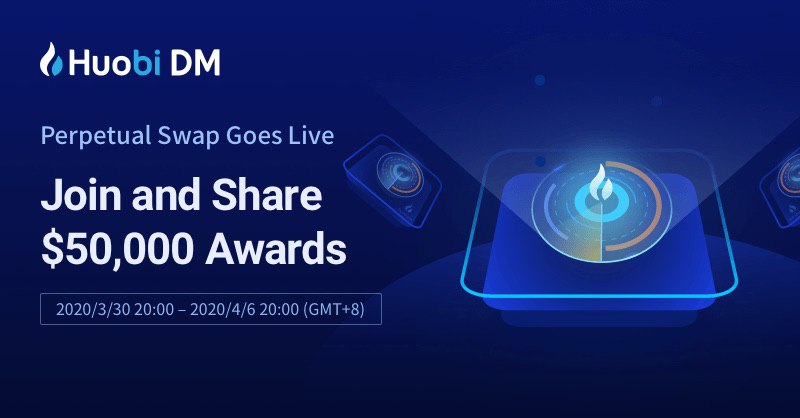 Huobi DM

Perpetual Swap Goes Live

Join and Share
$50,000 Awards

2020/3/30 20:00 – 2020/4/6 20:00 (GMT+8)